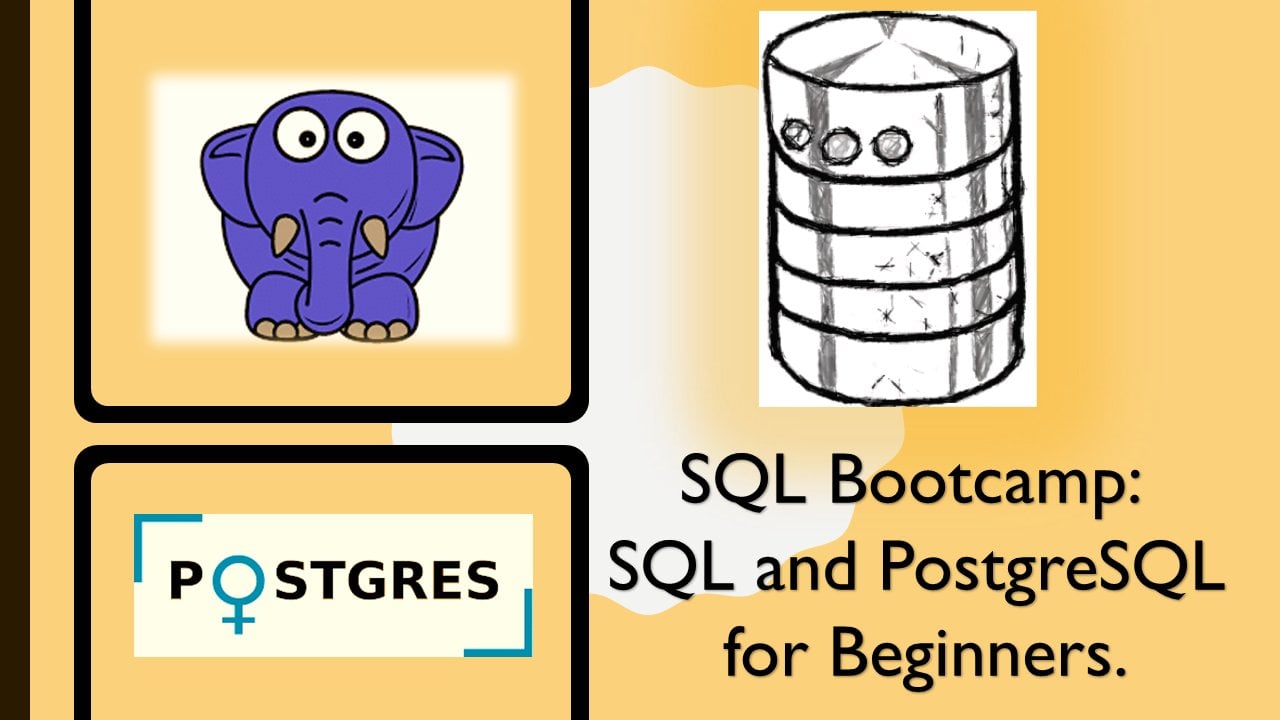 POSTGRES

SQL Bootcamp: SQL and PostgreSQL for Beginners.